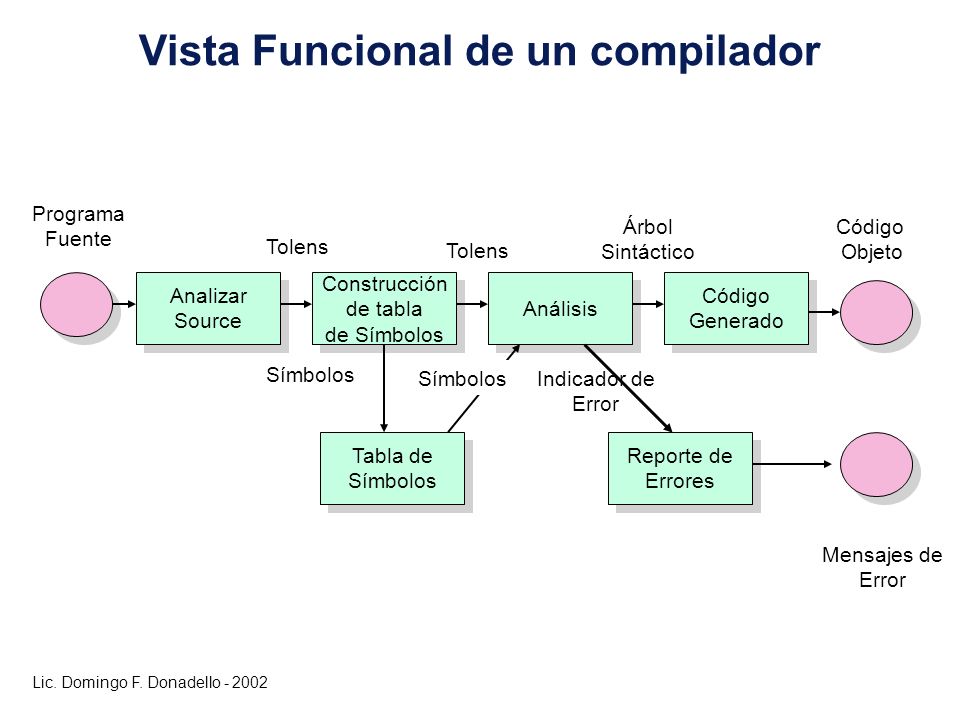 Vista Funcional de un compilador

Programa Fuente

Tolens

Tolens

Árbol Sintáctico

Código Objeto

Analizar Source

Construcción de tabla de Símbolos

Análisis

Código Generado

Símbolos

Símbolos

Indicador de Error

Tabla de Símbolos

Reporte de Errores

Mensajes de Error

Lic. Domingo F. Donadello - 2002